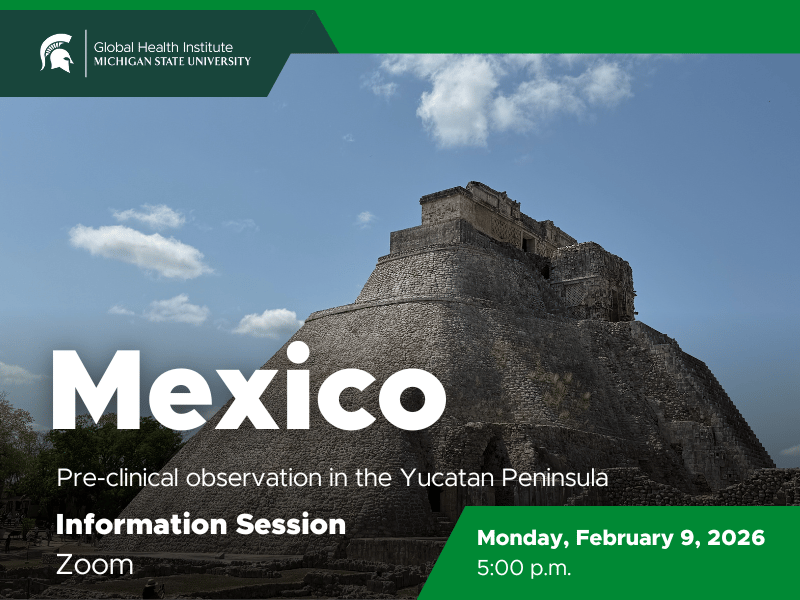 Global Health Institute
MICHIGAN STATE UNIVERSITY

Mexico

Pre-clinical observation in the Yucatan Peninsula

Information Session
Zoom

Monday, February 9, 2026
5:00 p.m.